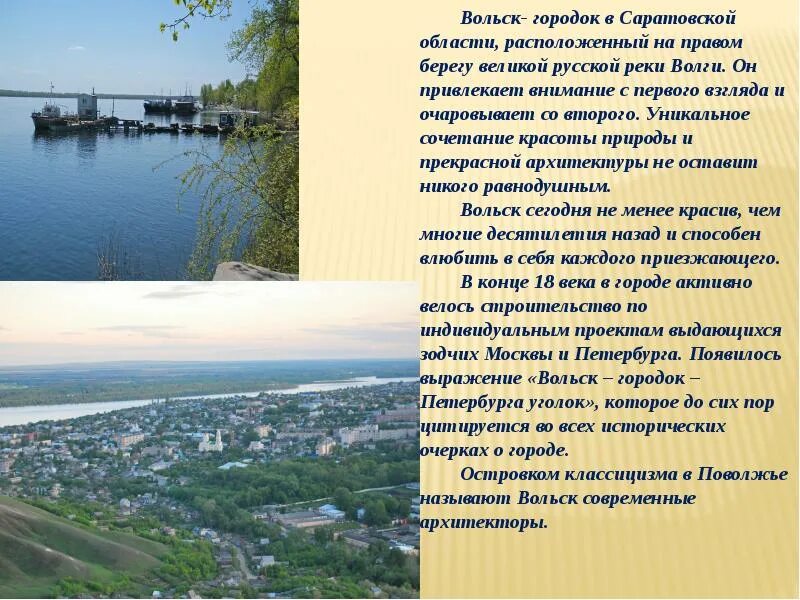 Вольск- городок в Саратовской области, расположенный на правом берегу великой русской реки Волги. Он привлекает внимание с первого взгляда и очаровывает со второго. Уникальное сочетание красоты природы и прекрасной архитектуры не оставит никого равнодушным.

Вольск сегодня не менее красив, чем многие десятилетия назад и способен влюбить в себя каждого приезжающего.

В конце 18 века в городе активно велось строительство по индивидуальным проектам выдающихся зодчих Москвы и Петербурга. Появилось выражение «Вольск – городок – Петербурга уголок», которое до сих пор цитируется во всех исторических очерках о городе.

Островком классицизма в Поволжье называют Вольск современные архитекторы.